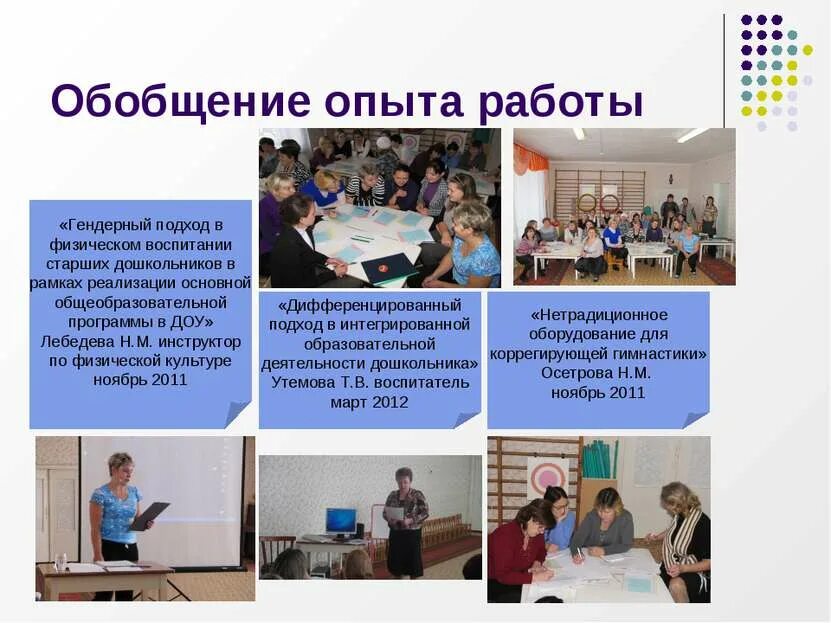 Обобщение опыта работы

«Гендерный подход в физическом воспитании старших дошкольников в рамках реализации основной общеобразовательной программы в ДОУ» Лебедева Н.М. инструктор по физической культуре ноябрь 2011

«Дифференцированный подход в интегрированной образовательной деятельности дошкольника» Утемова Т.В. воспитатель март 2012

«Нетрадиционное оборудование для коррегирующей гимнастики» Осетрова Н.М. ноябрь 2011